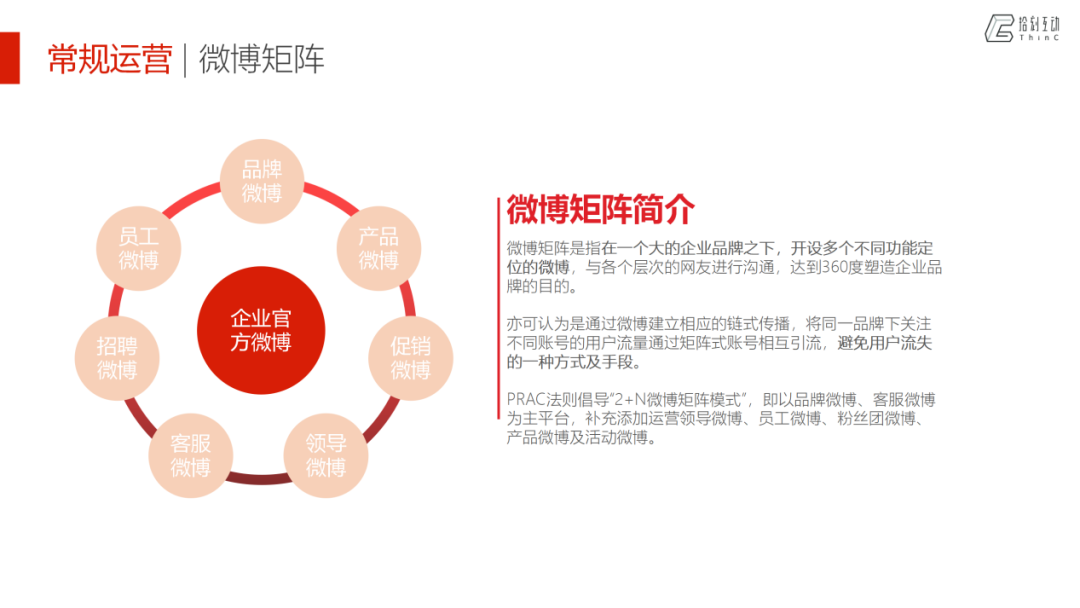 常规运营 | 微博矩阵

拾刻互动 ThinC

品牌微博

产品微博

促销微博

领导微博

客服微博

招聘微博

员工微博

企业官方微博

微博矩阵简介

微博矩阵是指在一个大的企业品牌之下，开设多个不同功能定位的微博，与各个层次的网友进行沟通，达到360度塑造企业品牌的目的。

亦可认为是通过微博建立相应的链式传播，将同一品牌下关注不同账号的用户流量通过矩阵式账号相互引流，避免用户流失的一种方式及手段。

PRAC法则倡导"2+N微博矩阵模式"，即以品牌微博、客服微博为主平台，补充添加运营领导微博、员工微博、粉丝团微博、产品微博及活动微博。